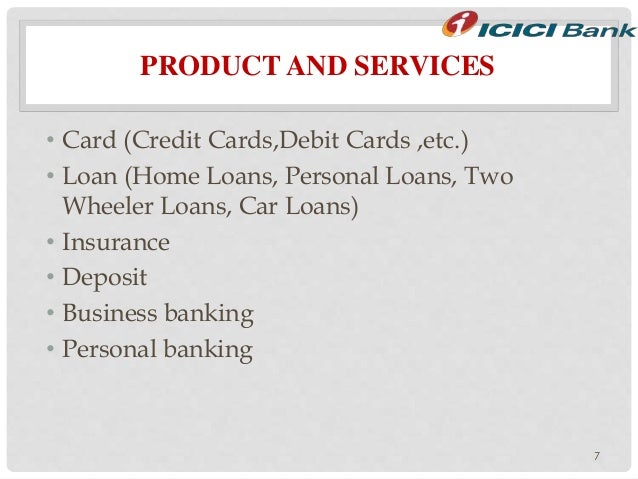 ICICI Bank

PRODUCT AND SERVICES

• Card (Credit Cards,Debit Cards ,etc.)
• Loan (Home Loans, Personal Loans, Two Wheeler Loans, Car Loans)
• Insurance
• Deposit
• Business banking
• Personal banking

7